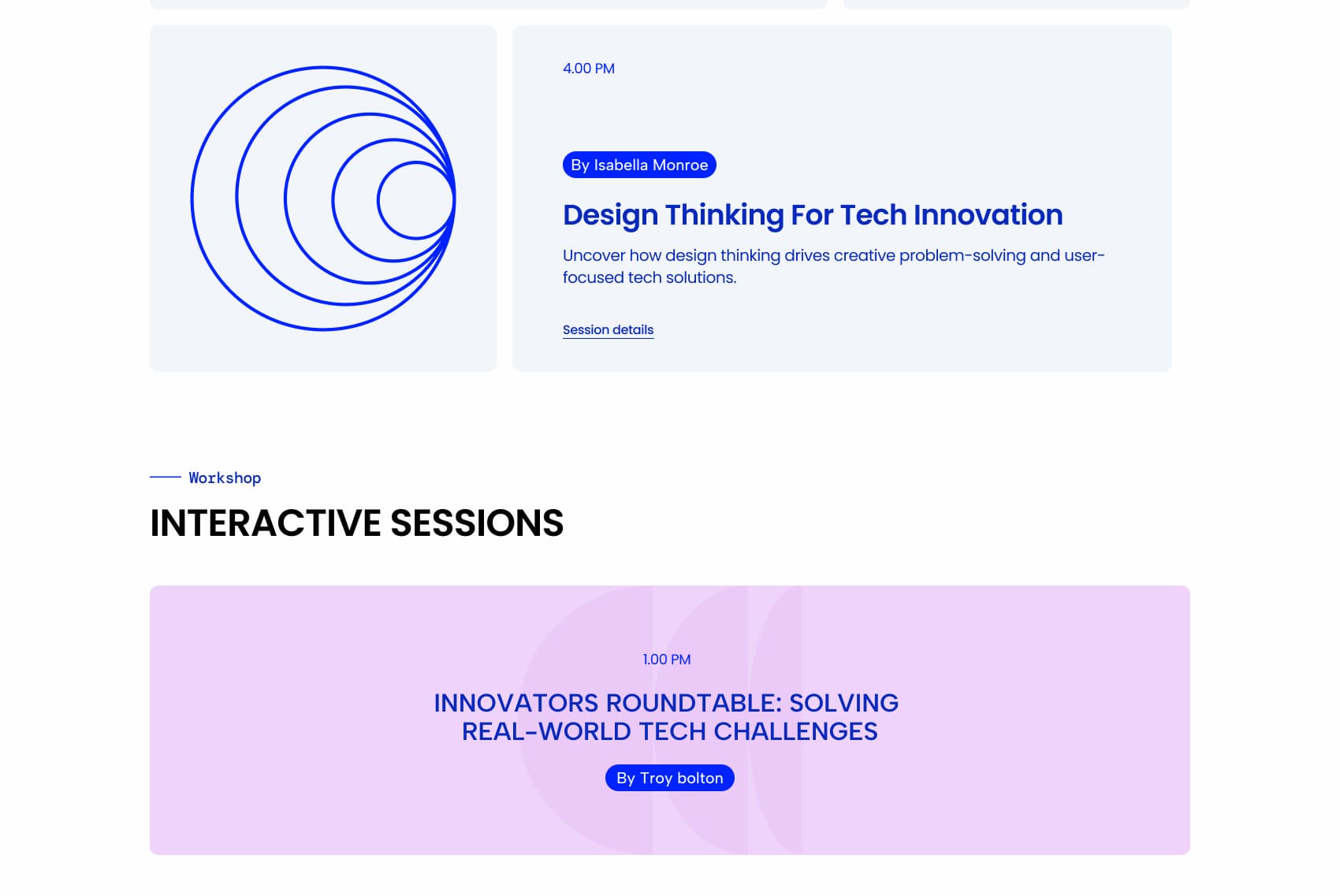 4.00 PM

By Isabella Monroe

Design Thinking For Tech Innovation

Uncover how design thinking drives creative problem-solving and user-focused tech solutions.

Session details

Workshop

INTERACTIVE SESSIONS

1.00 PM

INNOVATORS ROUNDTABLE: SOLVING REAL-WORLD TECH CHALLENGES

By Troy bolton